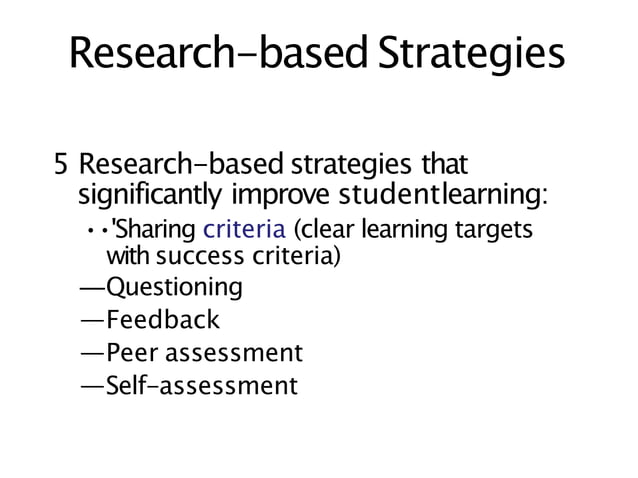 Research-based Strategies

5 Research-based strategies that significantly improve studentlearning:

• •'Sharing criteria (clear learning targets with success criteria)

—Questioning

—Feedback

—Peer assessment

—Self-assessment